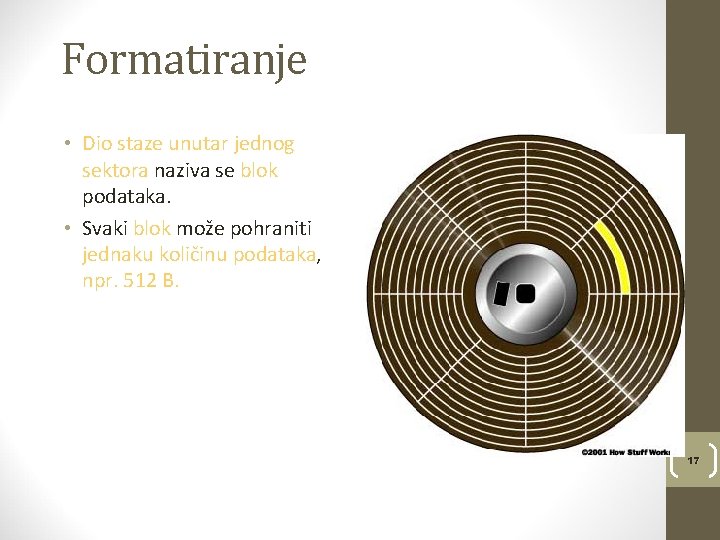 Formatiranje

• Dio staze unutar jednog sektora naziva se blok podataka.

• Svaki blok može pohraniti jednaku količinu podataka, npr. 512 B.

©2001 How Stuff Works

17